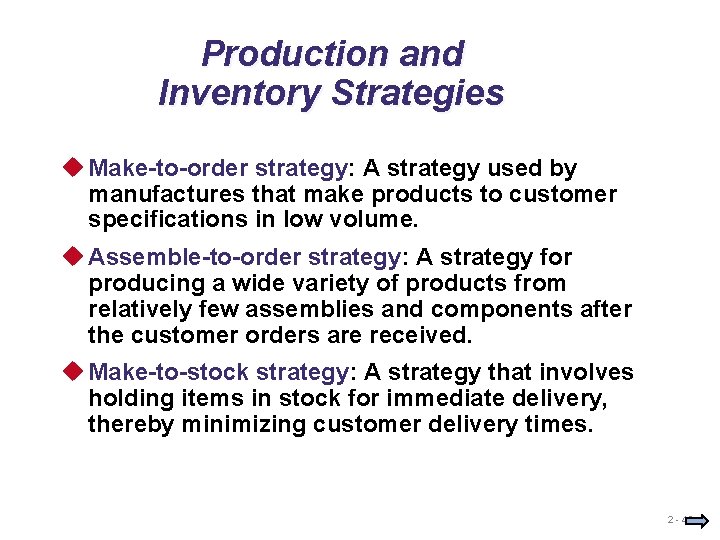 Production and Inventory Strategies

Make-to-order strategy: A strategy used by manufactures that make products to customer specifications in low volume.

Assemble-to-order strategy: A strategy for producing a wide variety of products from relatively few assemblies and components after the customer orders are received.

Make-to-stock strategy: A strategy that involves holding items in stock for immediate delivery, thereby minimizing customer delivery times.

2 - 4